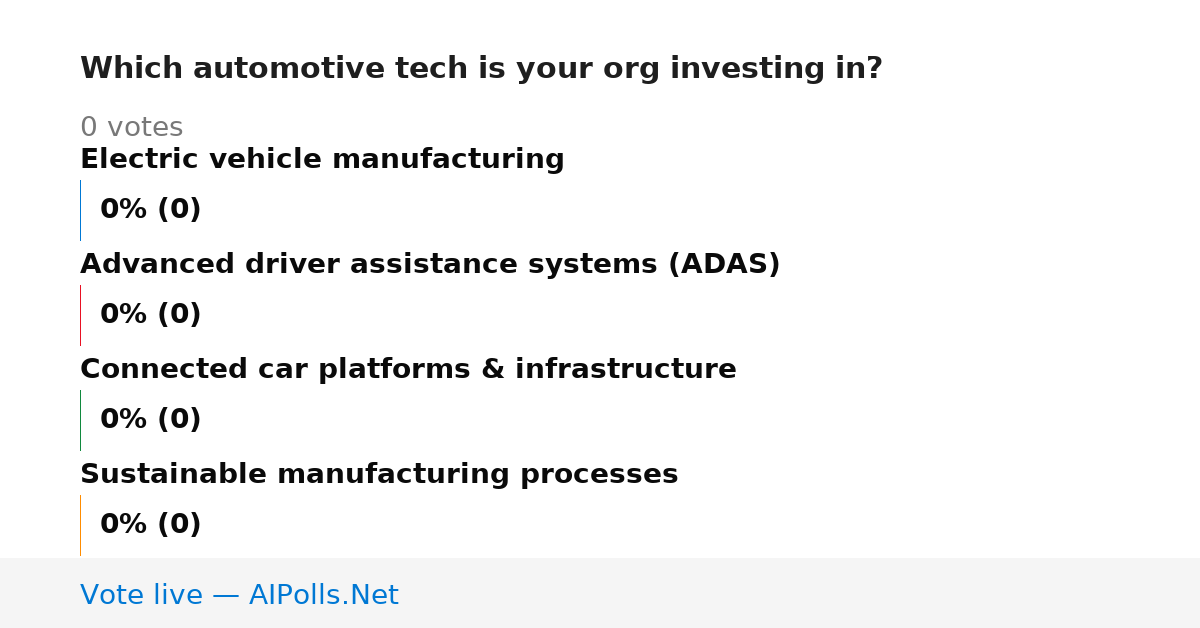 Which automotive tech is your org investing in?

0 votes

Electric vehicle manufacturing

0% (0)

Advanced driver assistance systems (ADAS)

0% (0)

Connected car platforms & infrastructure

0% (0)

Sustainable manufacturing processes

0% (0)

Vote live — AIPolls.Net